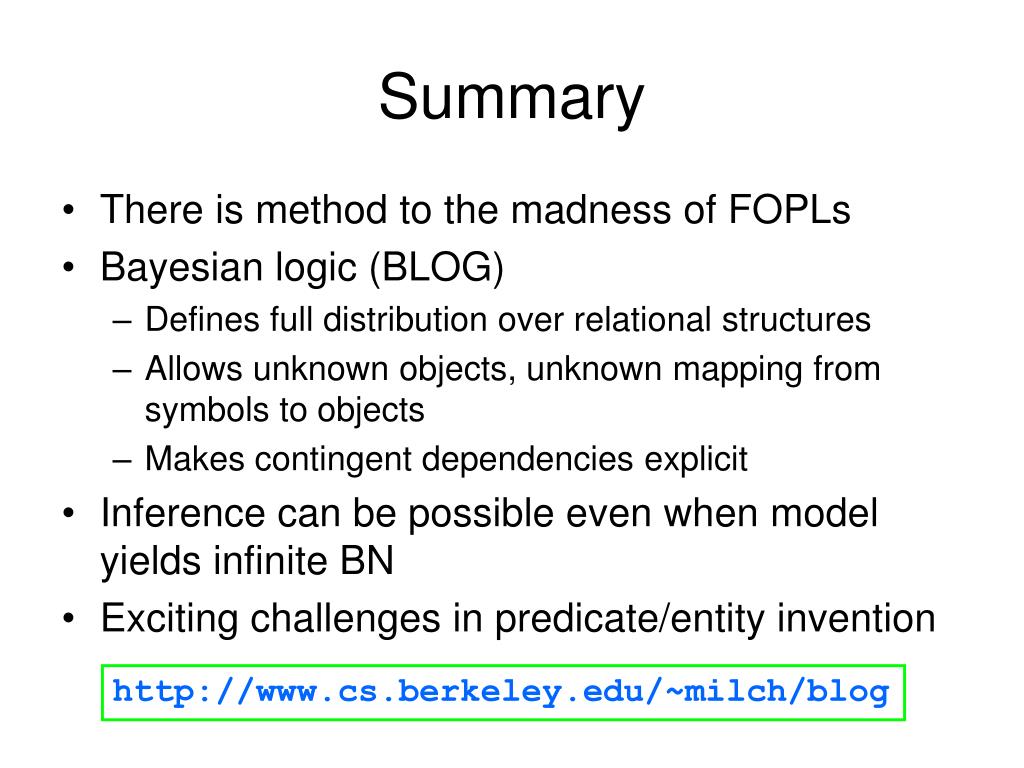 Summary

• There is method to the madness of FOPLs
• Bayesian logic (BLOG)
  – Defines full distribution over relational structures
  – Allows unknown objects, unknown mapping from symbols to objects
  – Makes contingent dependencies explicit
• Inference can be possible even when model yields infinite BN
• Exciting challenges in predicate/entity invention

http://www.cs.berkeley.edu/~milch/blog